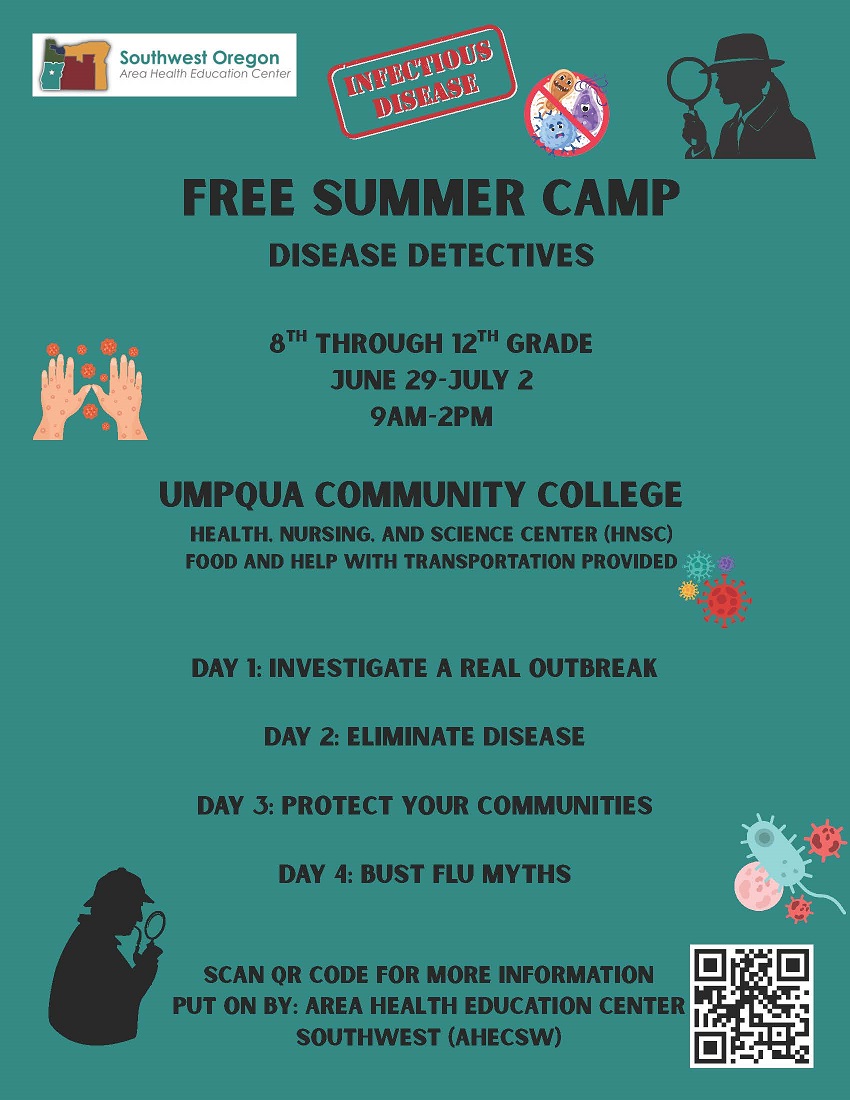 Southwest Oregon
Area Health Education Center

INFECTIOUS DISEASE

FREE SUMMER CAMP

DISEASE DETECTIVES

8$^{TH}$ THROUGH 12$^{TH}$ GRADE
JUNE 29-JULY 2
9AM-2PM

UMPQUA COMMUNITY COLLEGE
HEALTH, NURSING, AND SCIENCE CENTER (HNSC)
FOOD AND HELP WITH TRANSPORTATION PROVIDED

DAY 1: INVESTIGATE A REAL OUTBREAK

DAY 2: ELIMINATE DISEASE

DAY 3: PROTECT YOUR COMMUNITIES

DAY 4: BUST FLU MYTHS

SCAN QR CODE FOR MORE INFORMATION
PUT ON BY: AREA HEALTH EDUCATION CENTER SOUTHWEST (AHECSW)